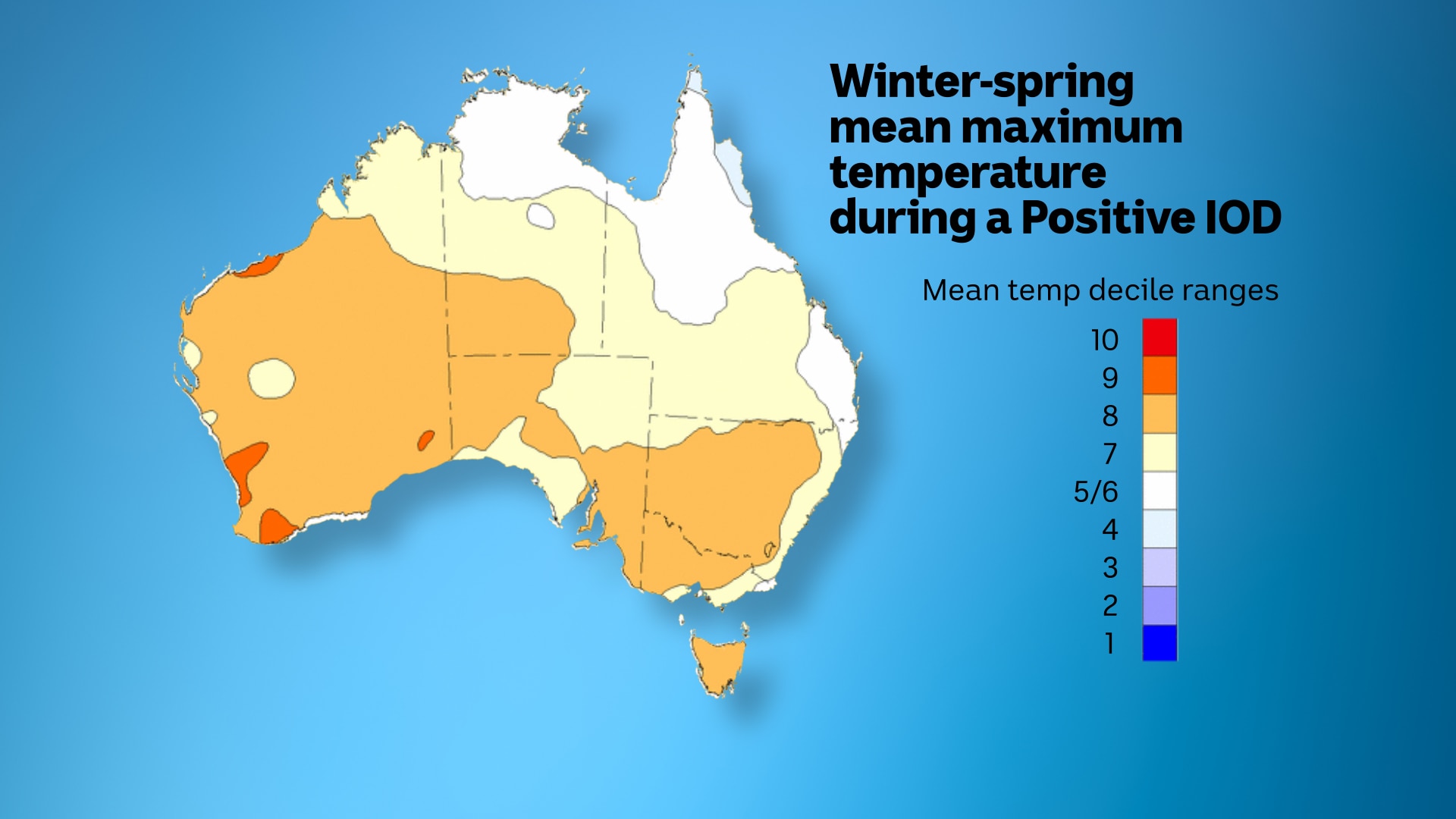 Winter-spring mean maximum temperature during a Positive IOD

Mean temp decile ranges

10
9
8
7
5/6
4
3
2
1